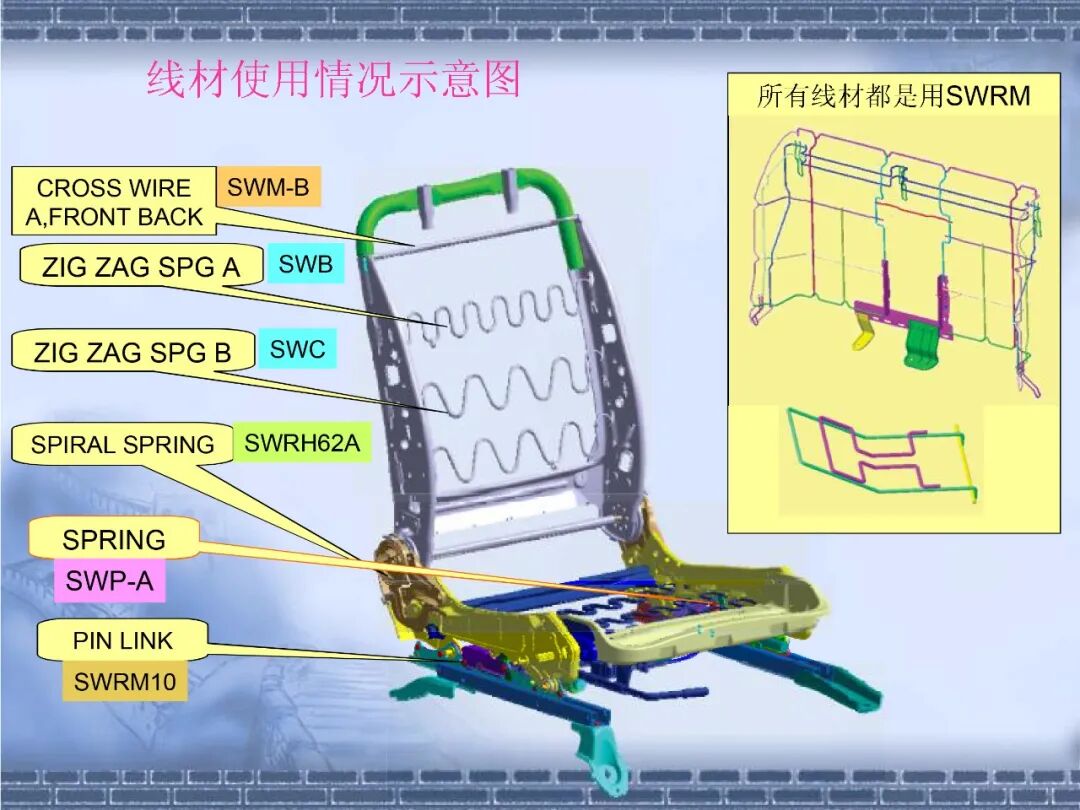 线材使用情况示意图

所有线材都是用SWRM

CROSS WIRE A,FRONT BACK

SWM-B

ZIG ZAG SPG A

SWB

ZIG ZAG SPG B

SWC

SPIRAL SPRING

SWRH62A

SPRING

SWP-A

PIN LINK

SWRM10